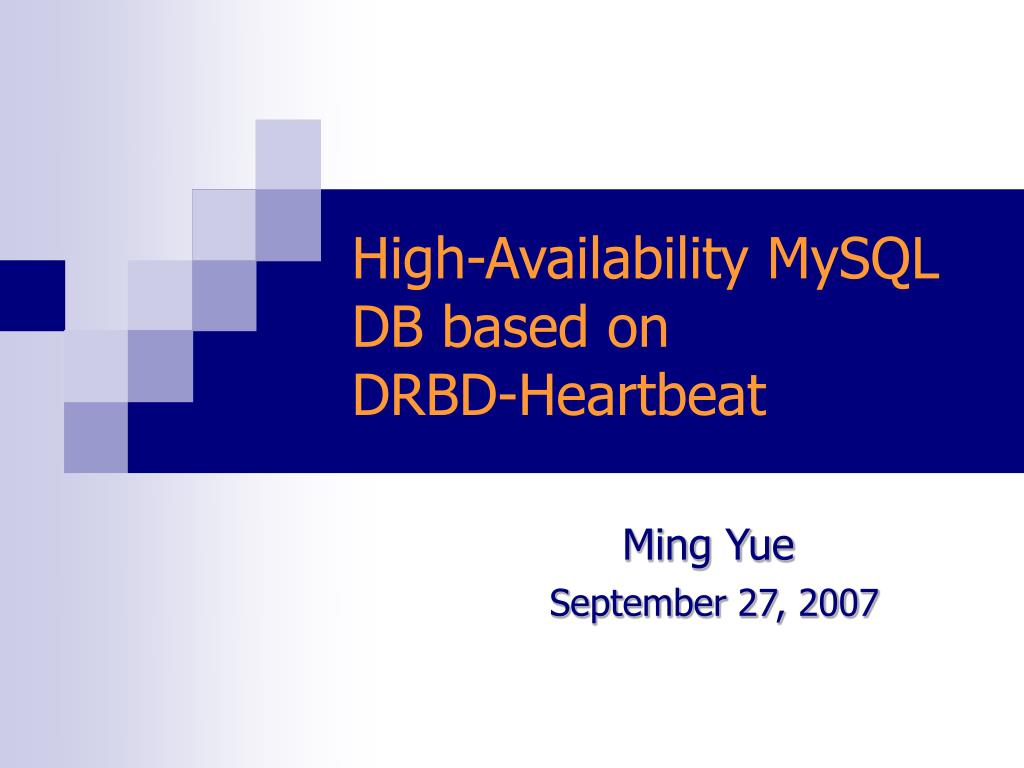 High-Availability MySQL DB based on DRBD-Heartbeat

Ming Yue
September 27, 2007